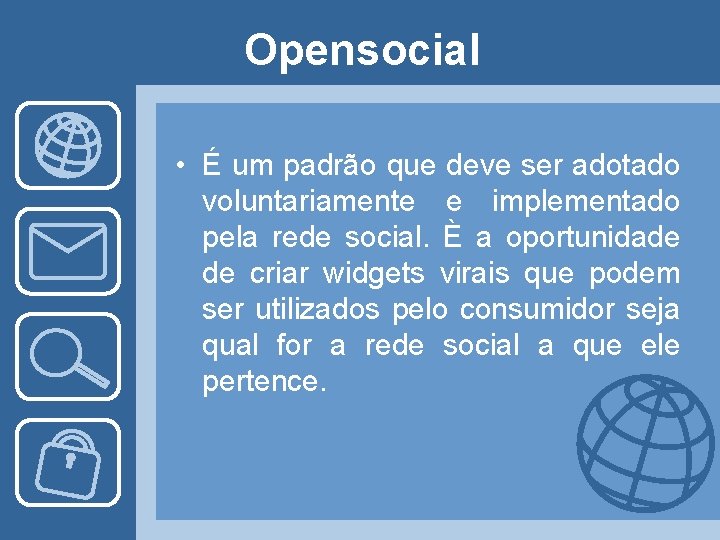 Opensocial

• É um padrão que deve ser adotado voluntariamente e implementado pela rede social. È a oportunidade de criar widgets virais que podem ser utilizados pelo consumidor seja qual for a rede social a que ele pertence.